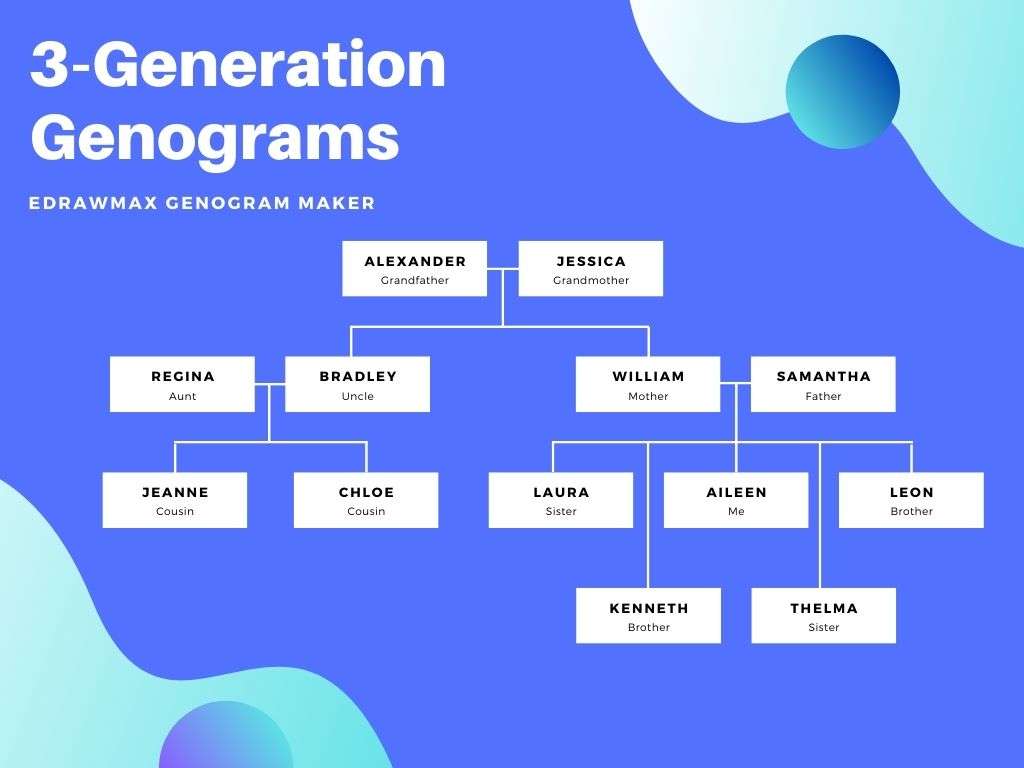 3-Generation Genograms

EDRAWMAX GENOGRAM MAKER

ALEXANDER
Grandfather

JESSICA
Grandmother

REGINA
Aunt

BRADLEY
Uncle

WILLIAM
Mother

SAMANTHA
Father

JEANNE
Cousin

CHLOE
Cousin

LAURA
Sister

AILEEN
Me

LEON
Brother

KENNETH
Brother

THELMA
Sister